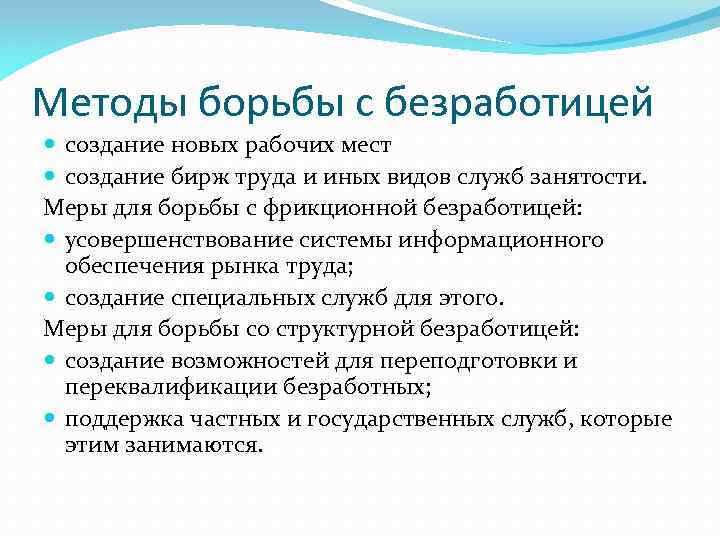 Методы борьбы с безработицей

- создание новых рабочих мест
- создание бирж труда и иных видов служб занятости.

Меры для борьбы с фрикционной безработицей:

- усовершенствование системы информационного обеспечения рынка труда;
- создание специальных служб для этого.

Меры для борьбы со структурной безработицей:

- создание возможностей для переподготовки и переквалификации безработных;
- поддержка частных и государственных служб, которые этим занимаются.